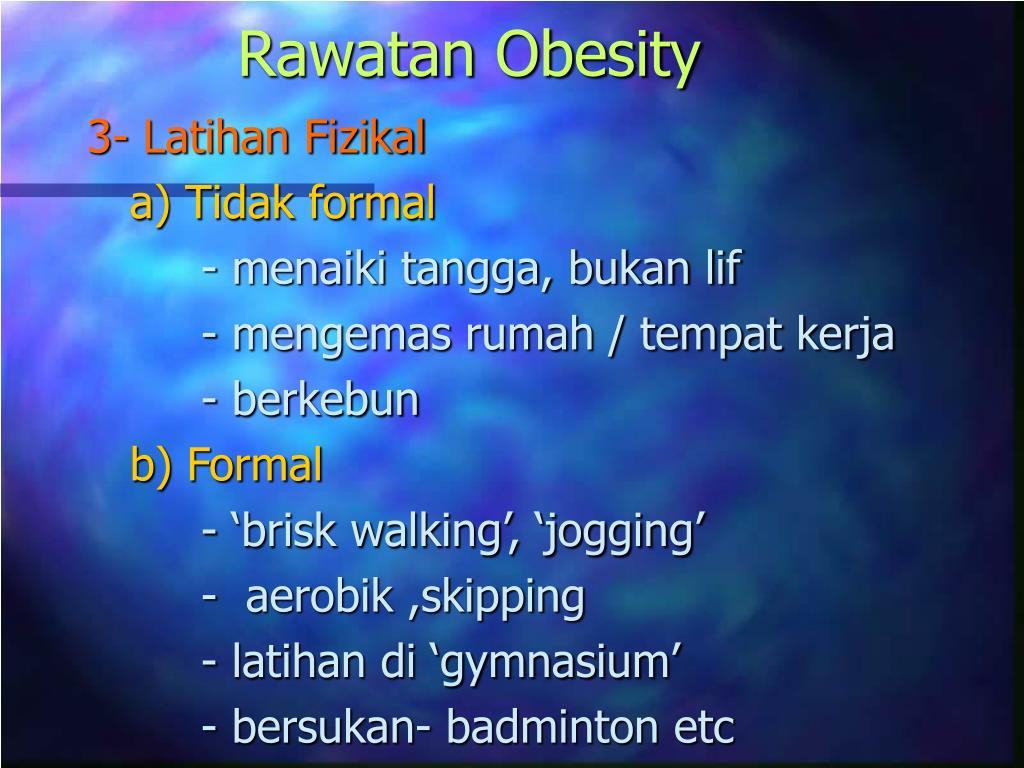 Rawatan Obesity

3- Latihan Fizikal

a) Tidak formal

- menaiki tangga, bukan lif

- mengemas rumah / tempat kerja

- berkebun

b) Formal

- ‘brisk walking’, ‘jogging’

- aerobik ,skipping

- latihan di ‘gymnasium’

- bersukan- badminton etc